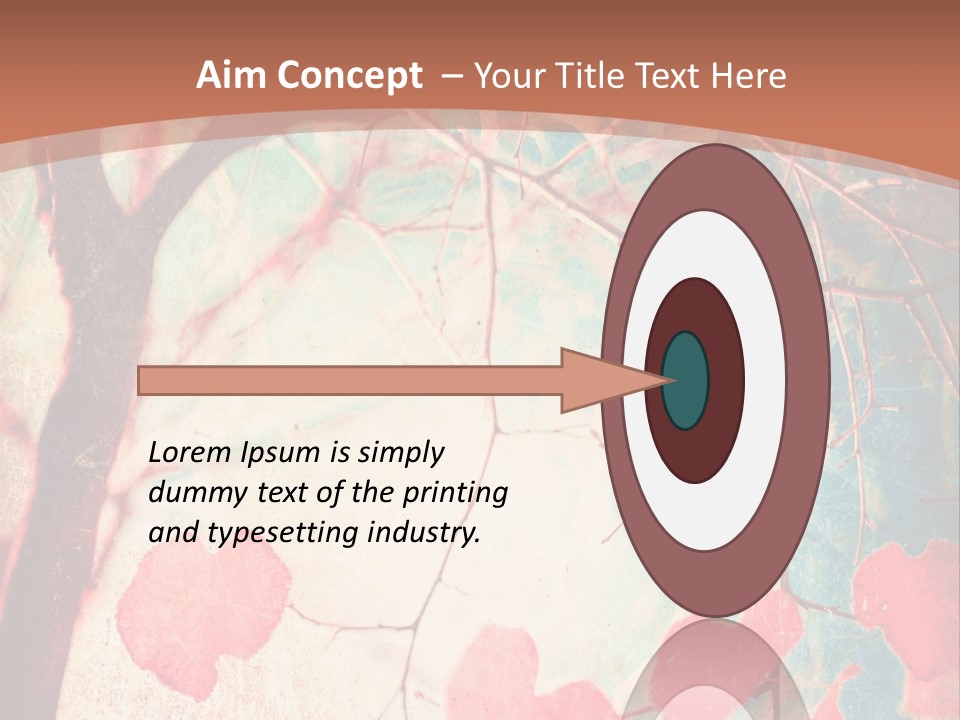 Aim Concept – Your Title Text Here

Lorem Ipsum is simply dummy text of the printing and typesetting industry.